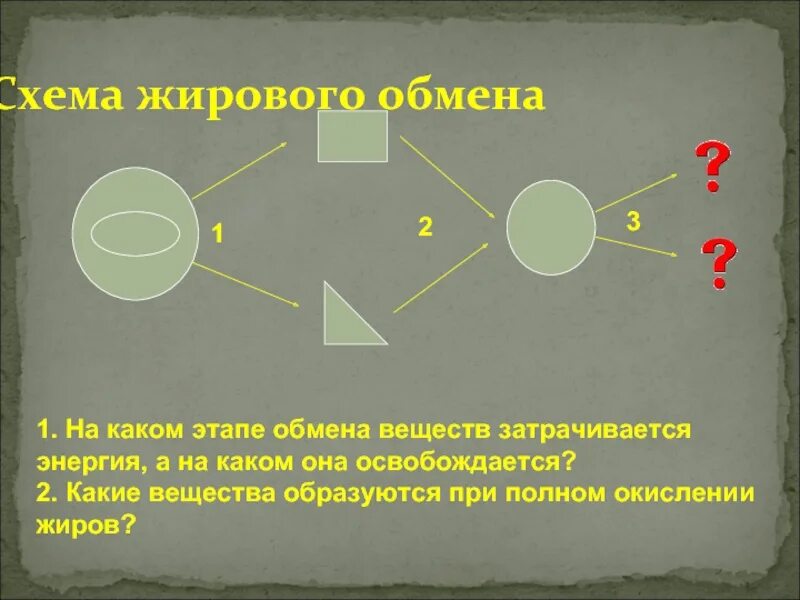 Схема жирового обмена

1

2

3

?

?

1. На каком этапе обмена веществ затрачивается энергия, а на каком она освобождается?
2. Какие вещества образуются при полном окислении жиров?